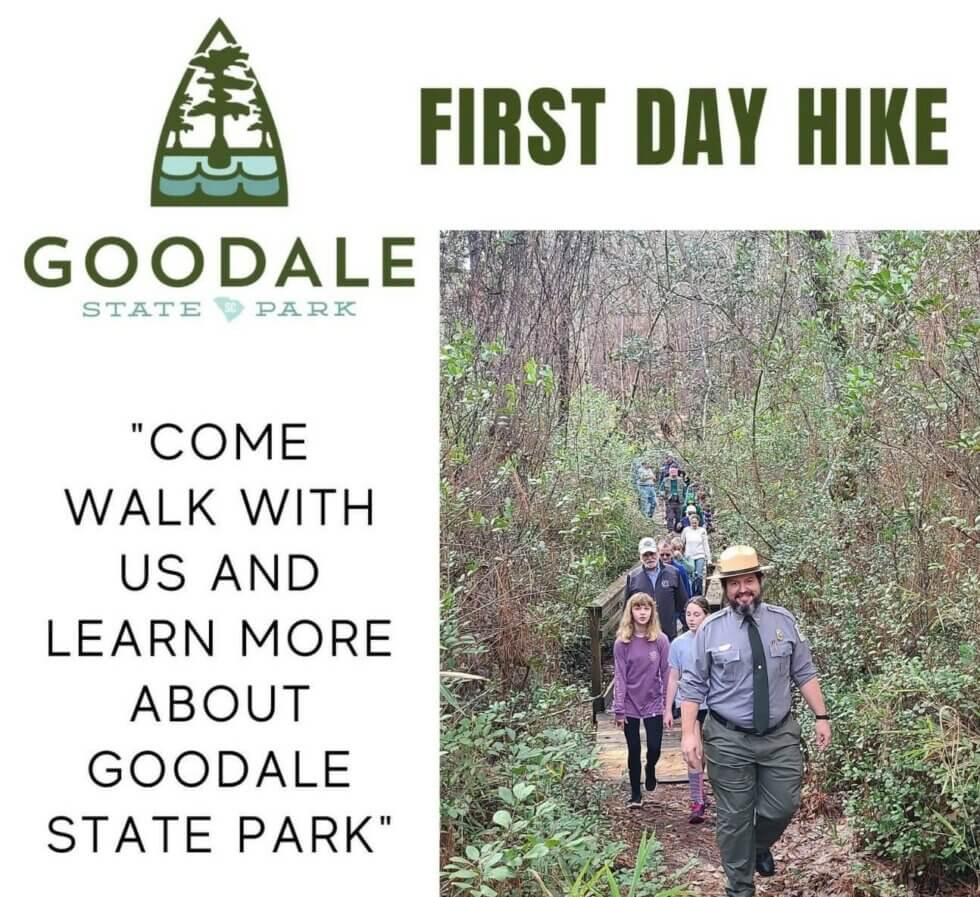 GOODALE
STATE SC PARK

FIRST DAY HIKE

"COME WALK WITH US AND LEARN MORE ABOUT GOODALE STATE PARK"